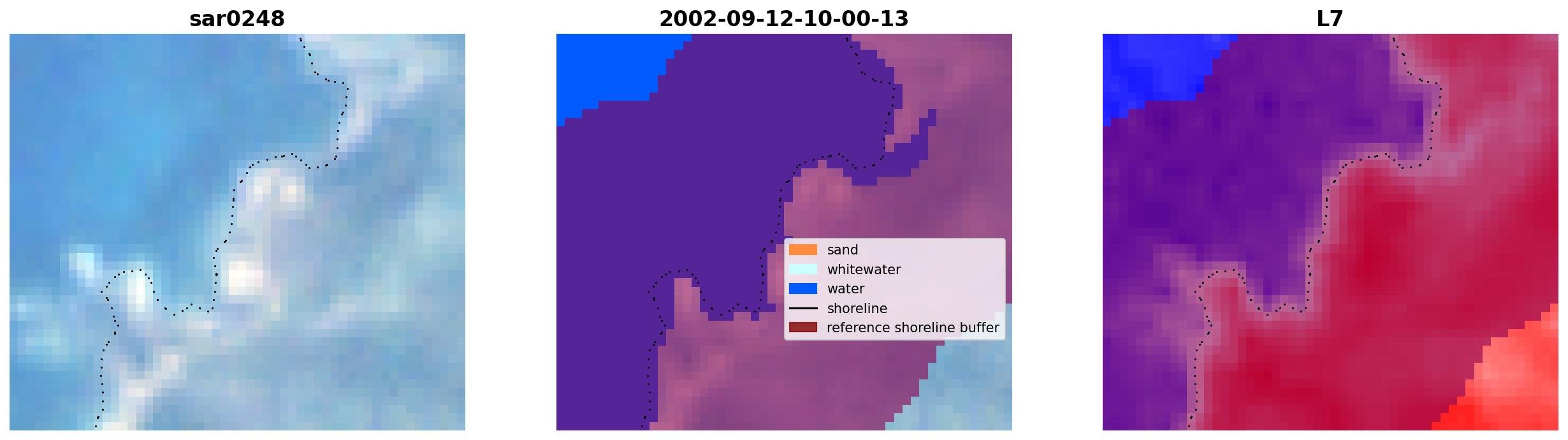 sar0248

2002-09-12-10-00-13

sand
whitewater
water
shoreline
reference shoreline buffer

L7